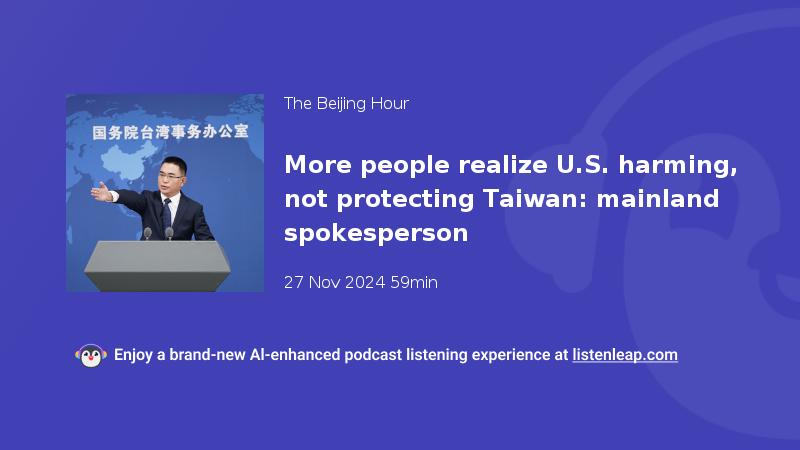 国务院台湾事务办公室

The Beijing Hour

More people realize U.S. harming, not protecting Taiwan: mainland spokesperson

27 Nov 2024 59min

Enjoy a brand-new AI-enhanced podcast listening experience at listenleap.com